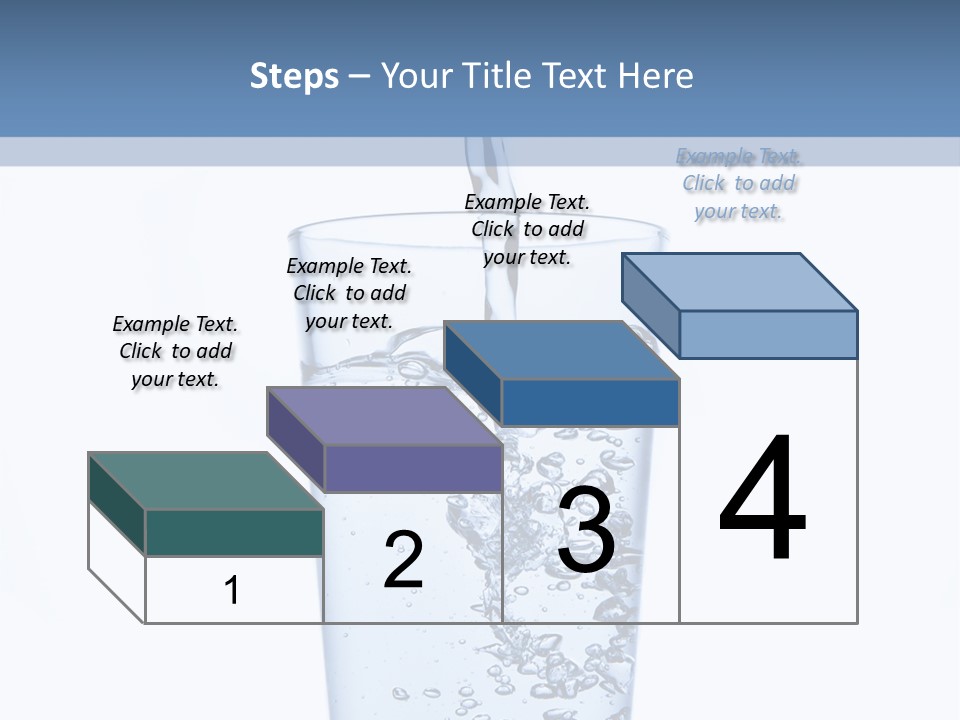 Steps – Your Title Text Here

Example Text. Click to add your text.

Example Text. Click to add your text.

Example Text. Click to add your text.

Example Text. Click to add your text.

1

2

3

4